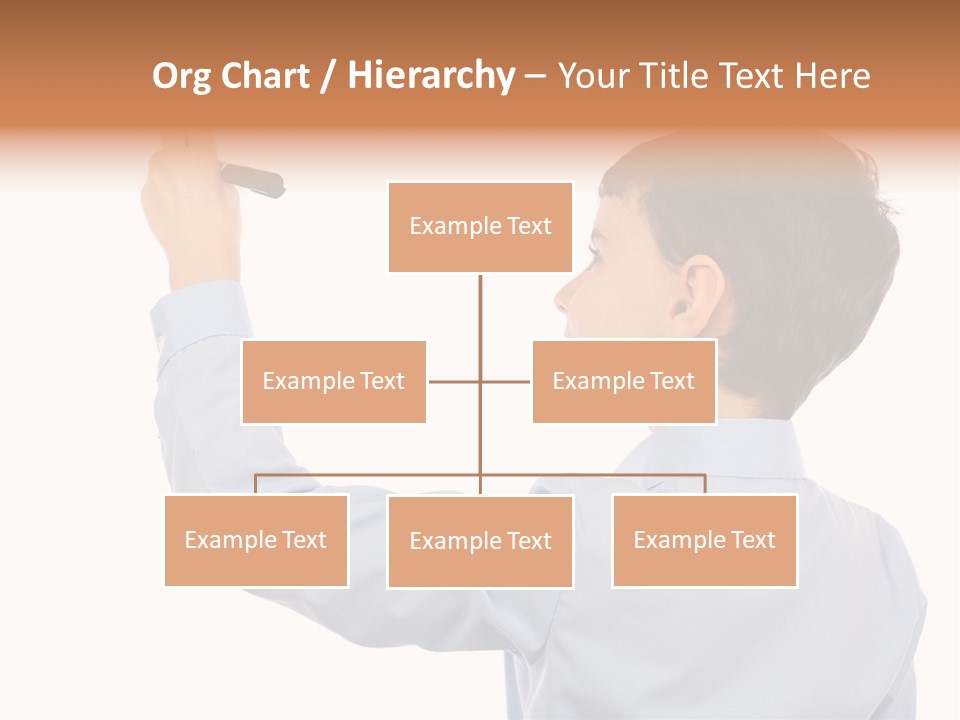 Org Chart / Hierarchy – Your Title Text Here

Example Text

Example Text

Example Text

Example Text

Example Text

Example Text